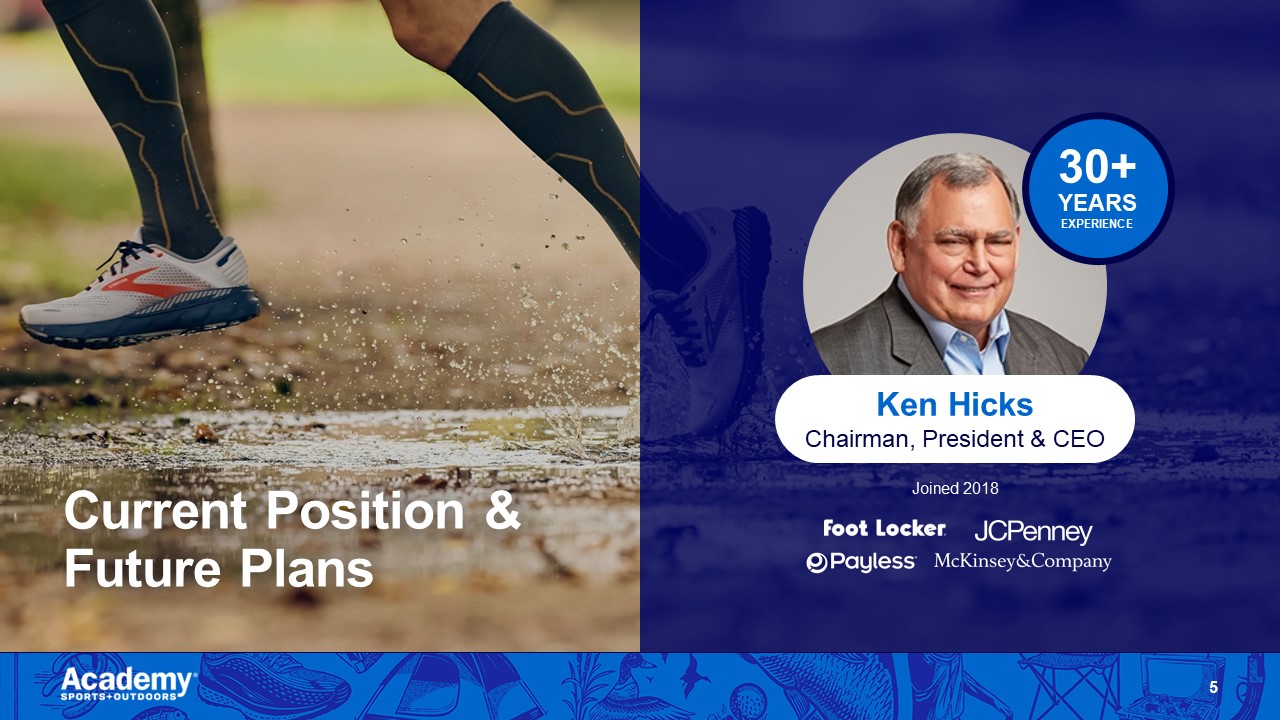 Current Position & Future Plans

30+
YEARS
EXPERIENCE

Ken Hicks
Chairman, President & CEO

Joined 2018

Foot Locker JCPenney
Payless McKinsey&Company

Academy
SPORTS+OUTDOORS

5